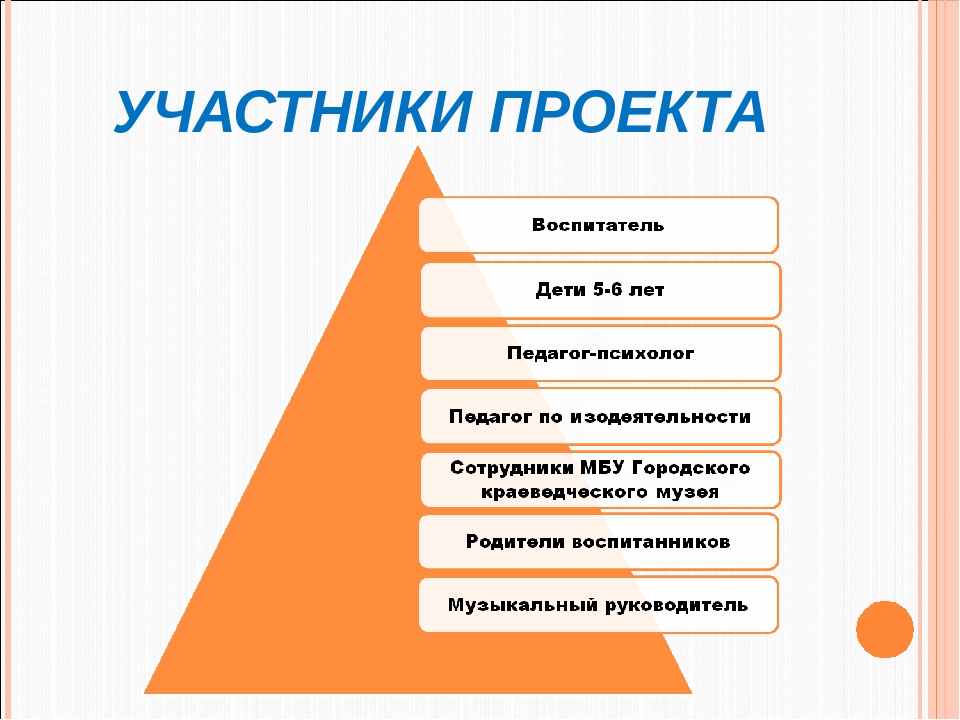 УЧАСТНИКИ ПРОЕКТА

Воспитатель

Дети 5-6 лет

Педагог-психолог

Педагог по изодеятельности

Сотрудники МБУ Городского краеведческого музея

Родители воспитанников

Музыкальный руководитель